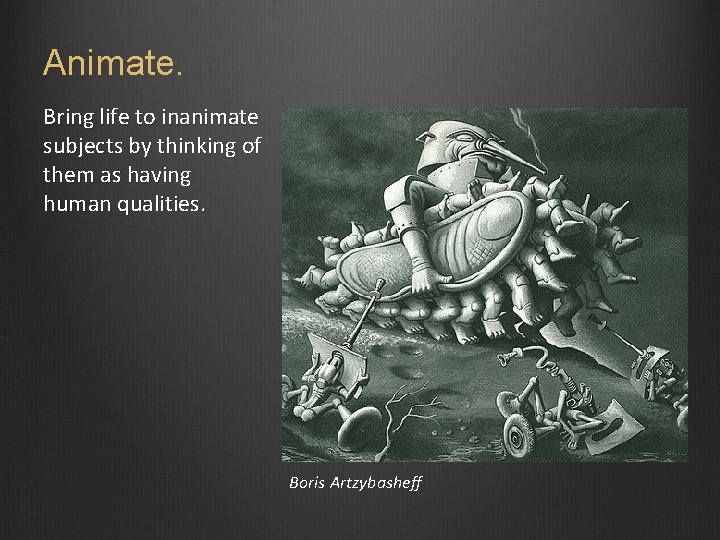 Animate.

Bring life to inanimate subjects by thinking of them as having human qualities.

Boris Artzybasheff